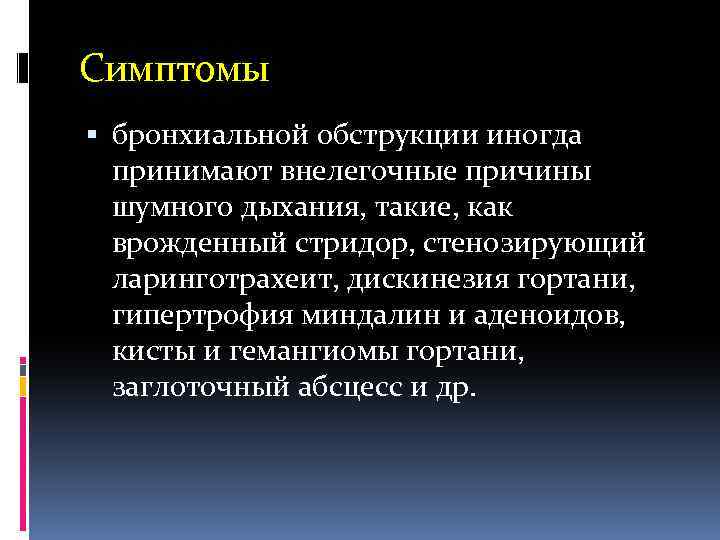 Симптомы

▪ бронхиальной обструкции иногда принимают внелегочные причины шумного дыхания, такие, как врожденный стридор, стенозирующий ларинготрахеит, дискинезия гортани, гипертрофия миндалин и аденоидов, кисты и гемангиомы гортани, заглоточный абсцесс и др.